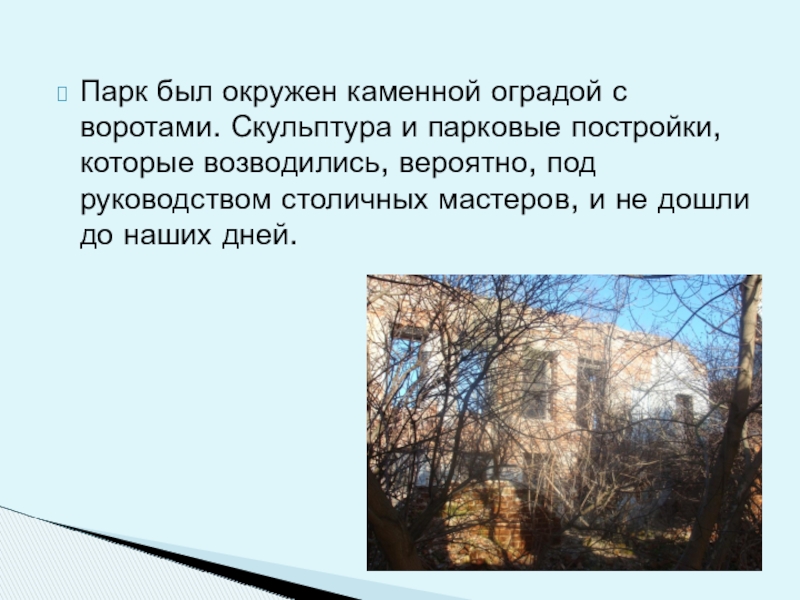 Парк был окружен каменной оградой с воротами. Скульптура и парковые постройки, которые возводились, вероятно, под руководством столичных мастеров, и не дошли до наших дней.